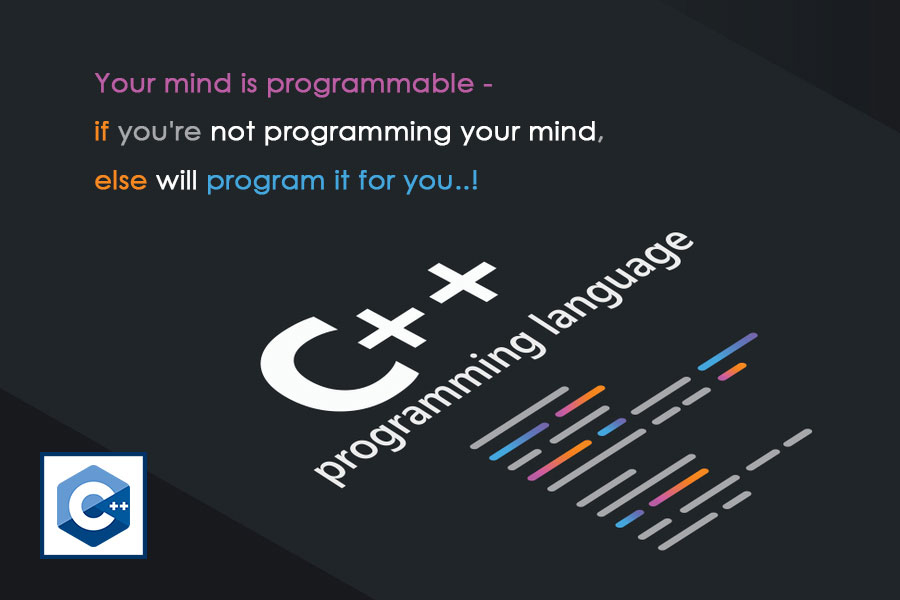 Your mind is programmable -
if you're not programming your mind,
else will program it for you..!

C++
programming language

C++